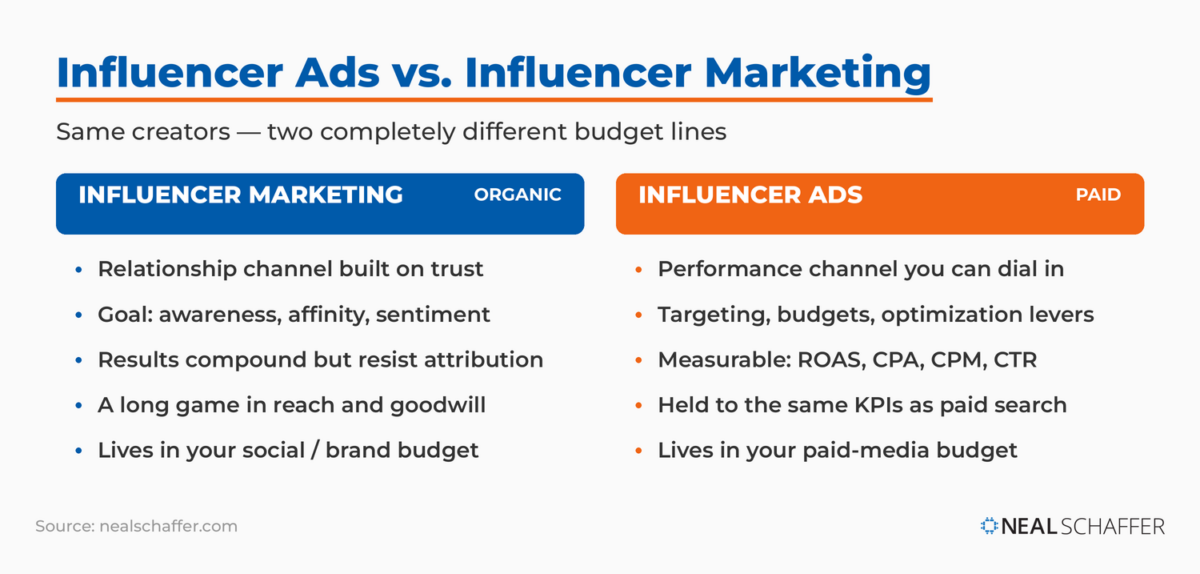 Influencer Ads vs. Influencer Marketing

Same creators — two completely different budget lines

INFLUENCER MARKETING ORGANIC

• Relationship channel built on trust
• Goal: awareness, affinity, sentiment
• Results compound but resist attribution
• A long game in reach and goodwill
• Lives in your social / brand budget

INFLUENCER ADS PAID

• Performance channel you can dial in
• Targeting, budgets, optimization levers
• Measurable: ROAS, CPA, CPM, CTR
• Held to the same KPIs as paid search
• Lives in your paid-media budget

Source: nealschaffer.com

NEAL SCHAFFER